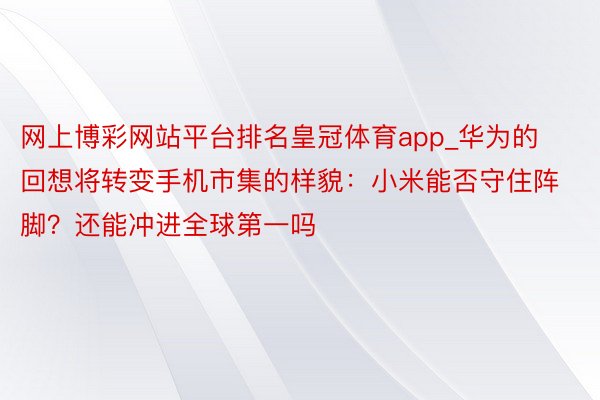 网上博彩网站平台排名皇冠体育app_华为的回想将转变手机市集的样貌：小米能否守住阵脚？还能冲进全球第一吗